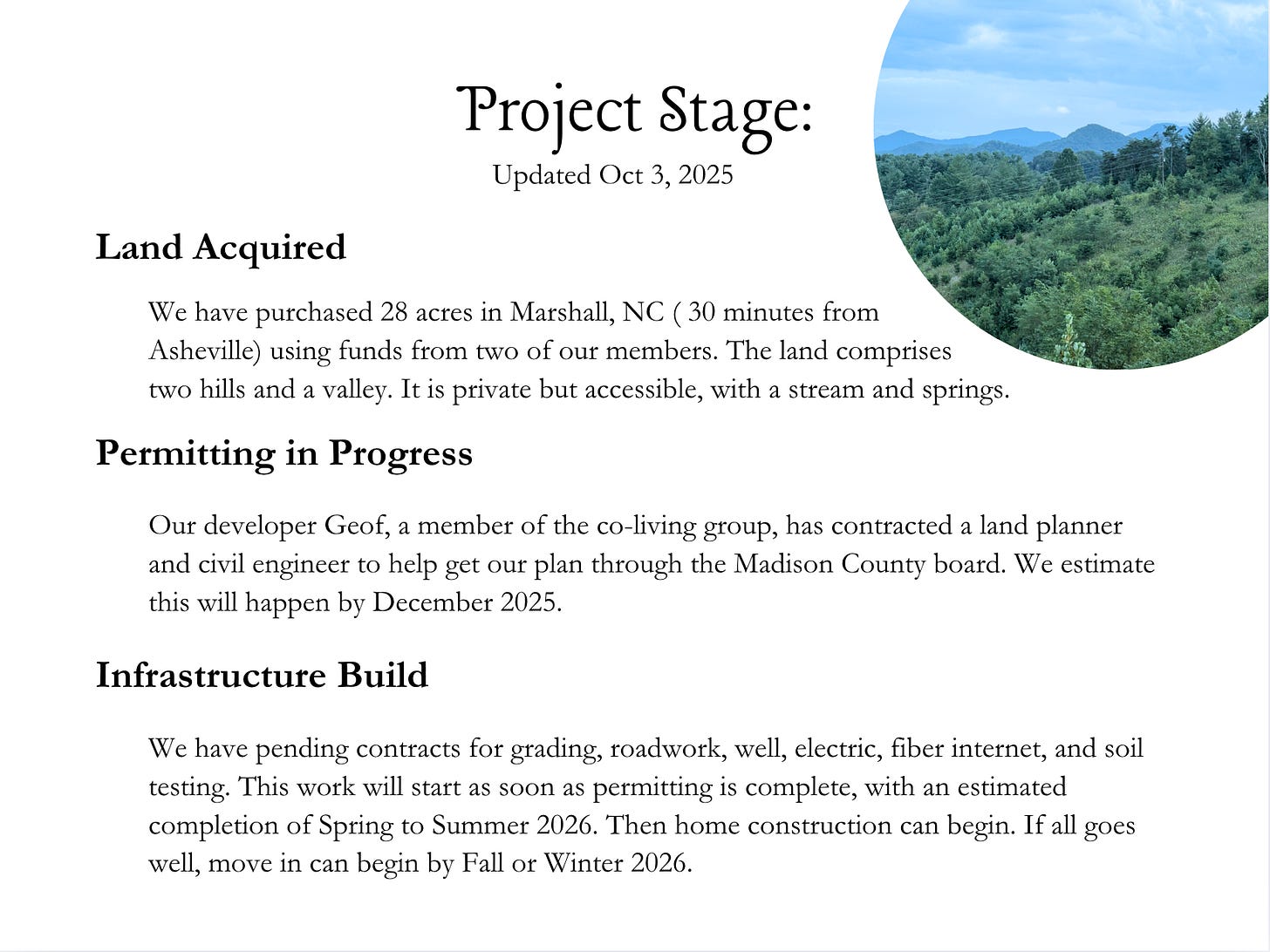 Project Stage:
Updated Oct 3, 2025

Land Acquired

We have purchased 28 acres in Marshall, NC ( 30 minutes from Asheville) using funds from two of our members. The land comprises two hills and a valley. It is private but accessible, with a stream and springs.

Permitting in Progress

Our developer Geof, a member of the co-living group, has contracted a land planner and civil engineer to help get our plan through the Madison County board. We estimate this will happen by December 2025.

Infrastructure Build

We have pending contracts for grading, roadwork, well, electric, fiber internet, and soil testing. This work will start as soon as permitting is complete, with an estimated completion of Spring to Summer 2026. Then home construction can begin. If all goes well, move in can begin by Fall or Winter 2026.